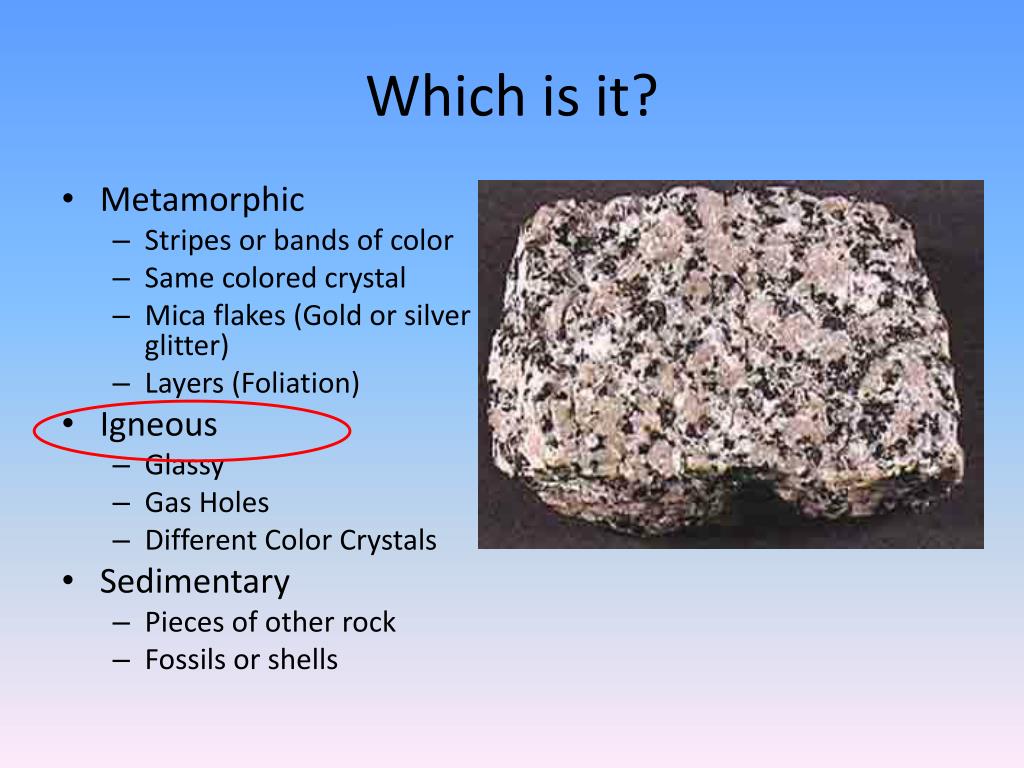 Which is it?

• Metamorphic
  – Stripes or bands of color
  – Same colored crystal
  – Mica flakes (Gold or silver glitter)
  – Layers (Foliation)
• Igneous
  – Glassy
  – Gas Holes
  – Different Color Crystals
• Sedimentary
  – Pieces of other rock
  – Fossils or shells